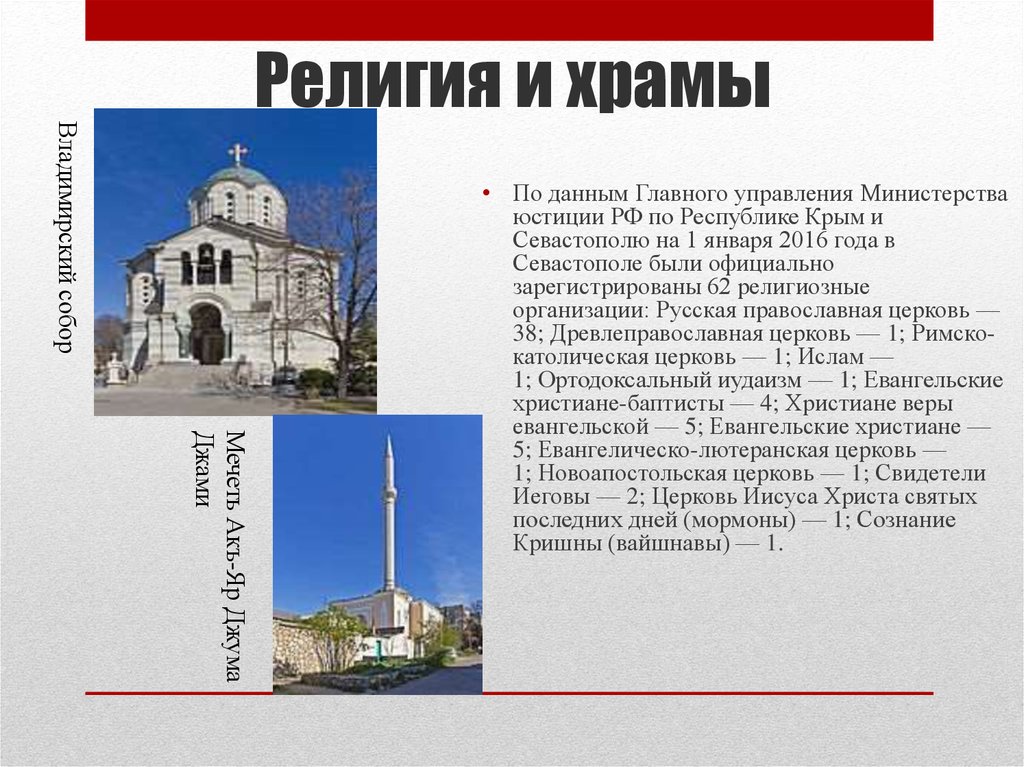 Религия и храмы

Владимирский собор

Мечеть Акъ-Яр Джума Джами

• По данным Главного управления Министерства юстиции РФ по Республике Крым и Севастополю на 1 января 2016 года в Севастополе были официально зарегистрированы 62 религиозные организации: Русская православная церковь — 38; Древлеправославная церковь — 1; Римско-католическая церковь — 1; Ислам — 1; Ортодоксальный иудаизм — 1; Евангельские христиане-баптисты — 4; Христиане веры евангельской — 5; Евангельские христиане — 5; Евангелическо-лютеранская церковь — 1; Новоапостольская церковь — 1; Свидетели Иеговы — 2; Церковь Иисуса Христа святых последних дней (мормоны) — 1; Сознание Кришны (вайшнавы) — 1.